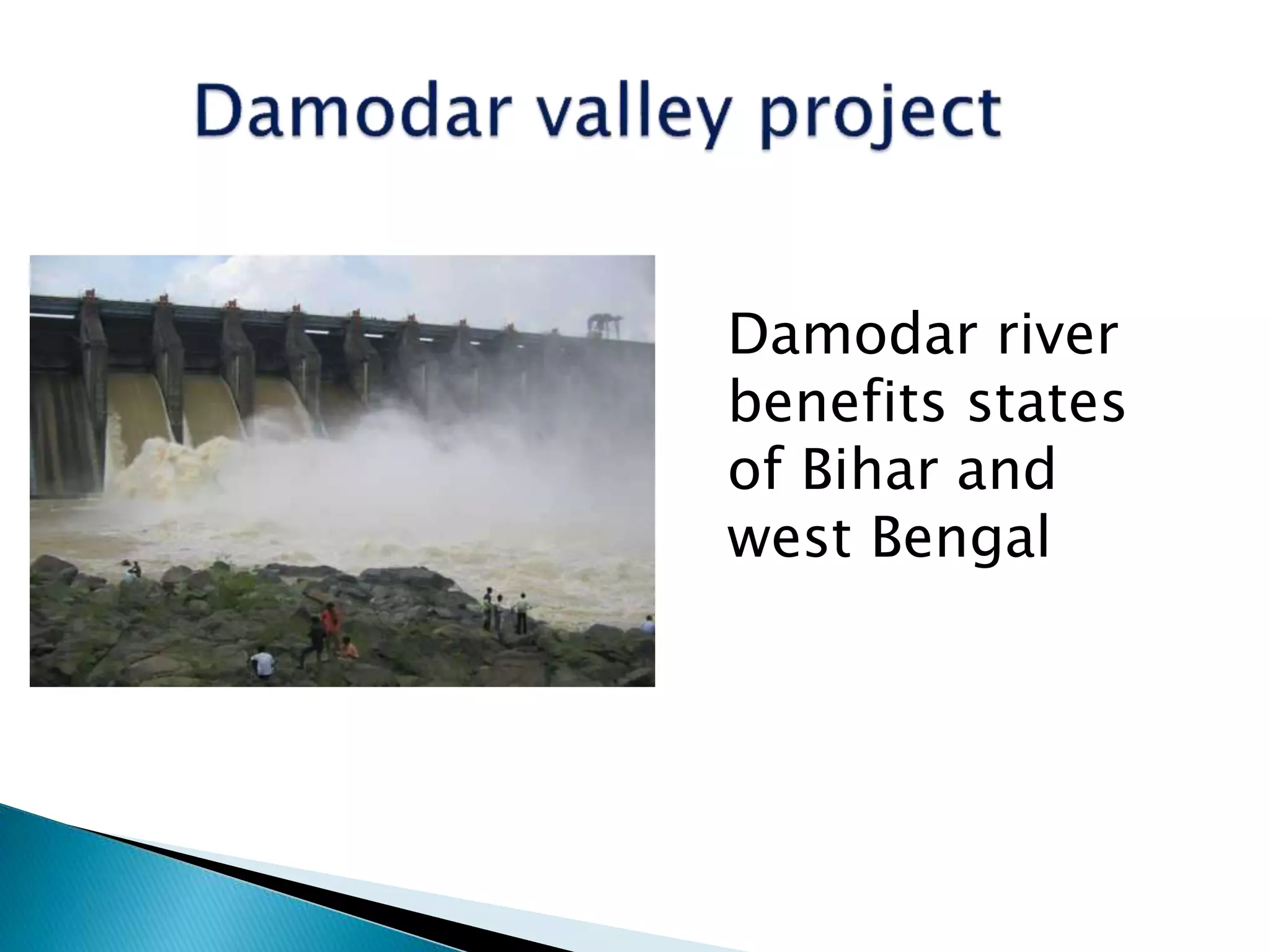 Damodar valley project

Damodar river benefits states of Bihar and west Bengal